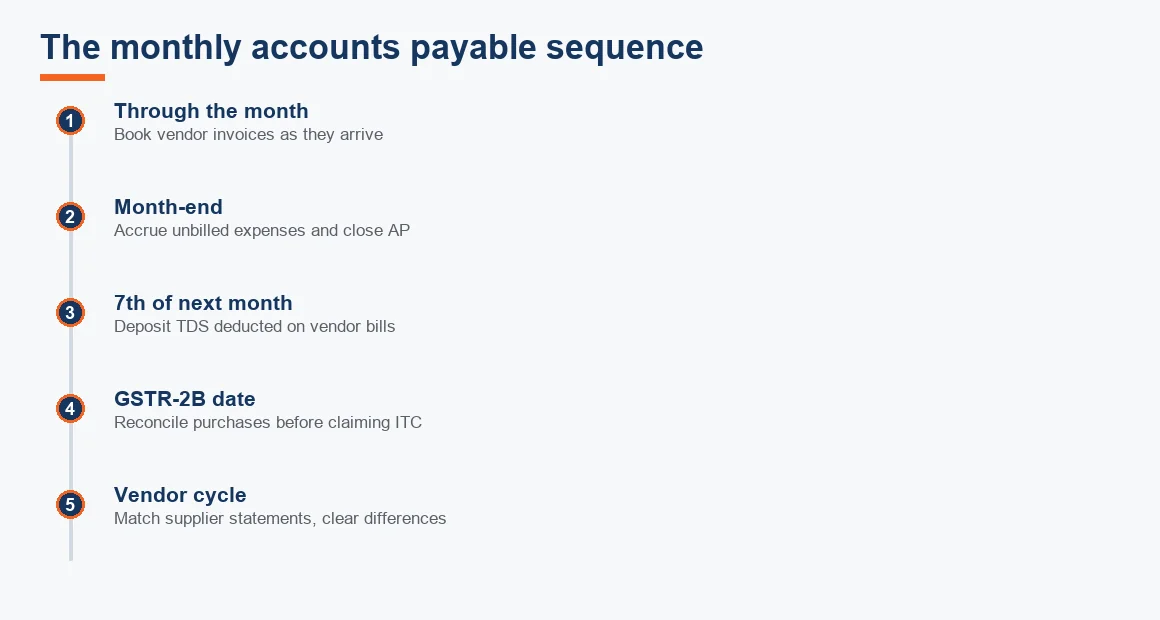 The monthly accounts payable sequence

1
Through the month
Book vendor invoices as they arrive

2
Month-end
Accrue unbilled expenses and close AP

3
7th of next month
Deposit TDS deducted on vendor bills

4
GSTR-2B date
Reconcile purchases before claiming ITC

5
Vendor cycle
Match supplier statements, clear differences